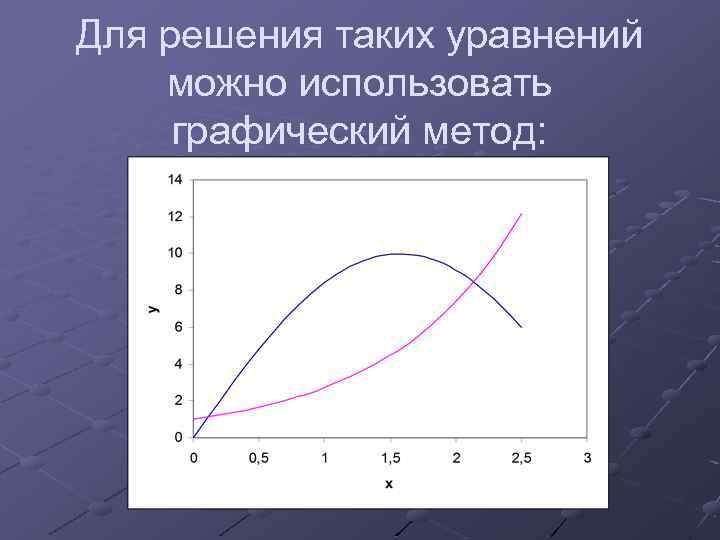 Для решения таких уравнений можно использовать графический метод:

14
12
10
8
6
4
2
0
y
0
0,5
1
1,5
2
2,5
3
x